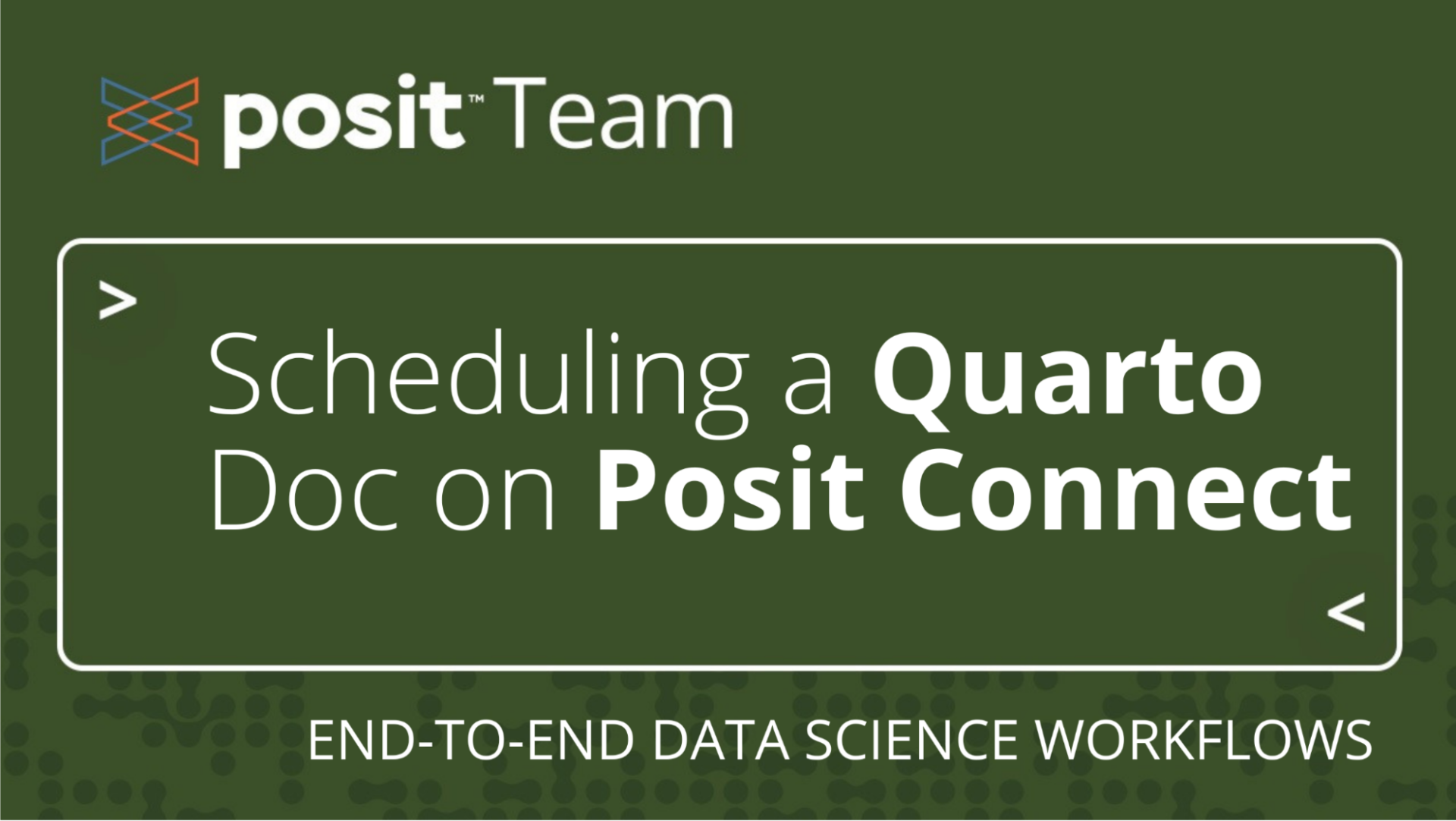 posit™ Team

>

Scheduling a Quarto Doc on Posit Connect

<

END-TO-END DATA SCIENCE WORKFLOWS